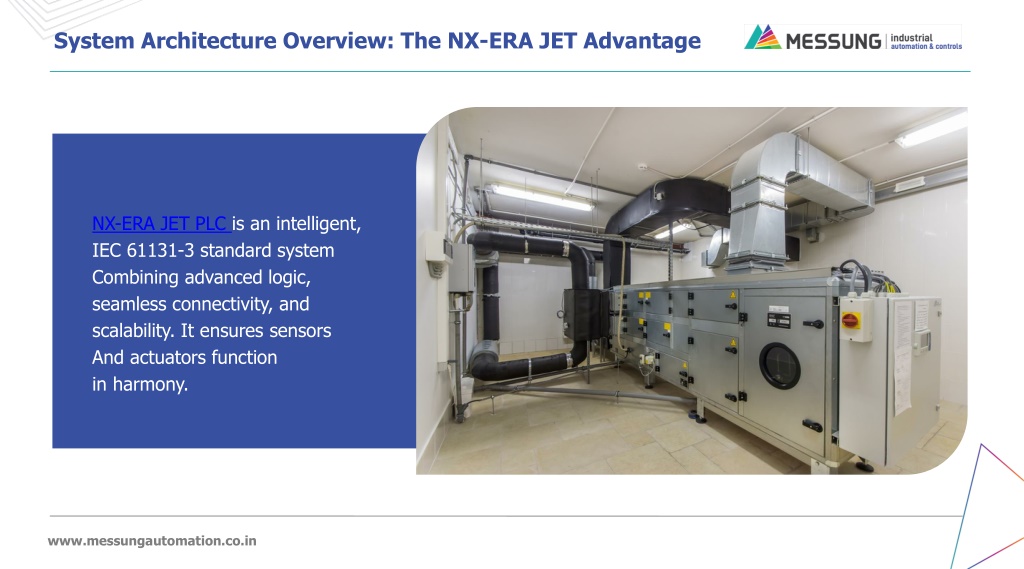 System Architecture Overview: The NX-ERA JET Advantage

MESSUNG industrial automation & controls

NX-ERA JET PLC is an intelligent, IEC 61131-3 standard system Combining advanced logic, seamless connectivity, and scalability. It ensures sensors And actuators function in harmony.

www.messungautomation.co.in